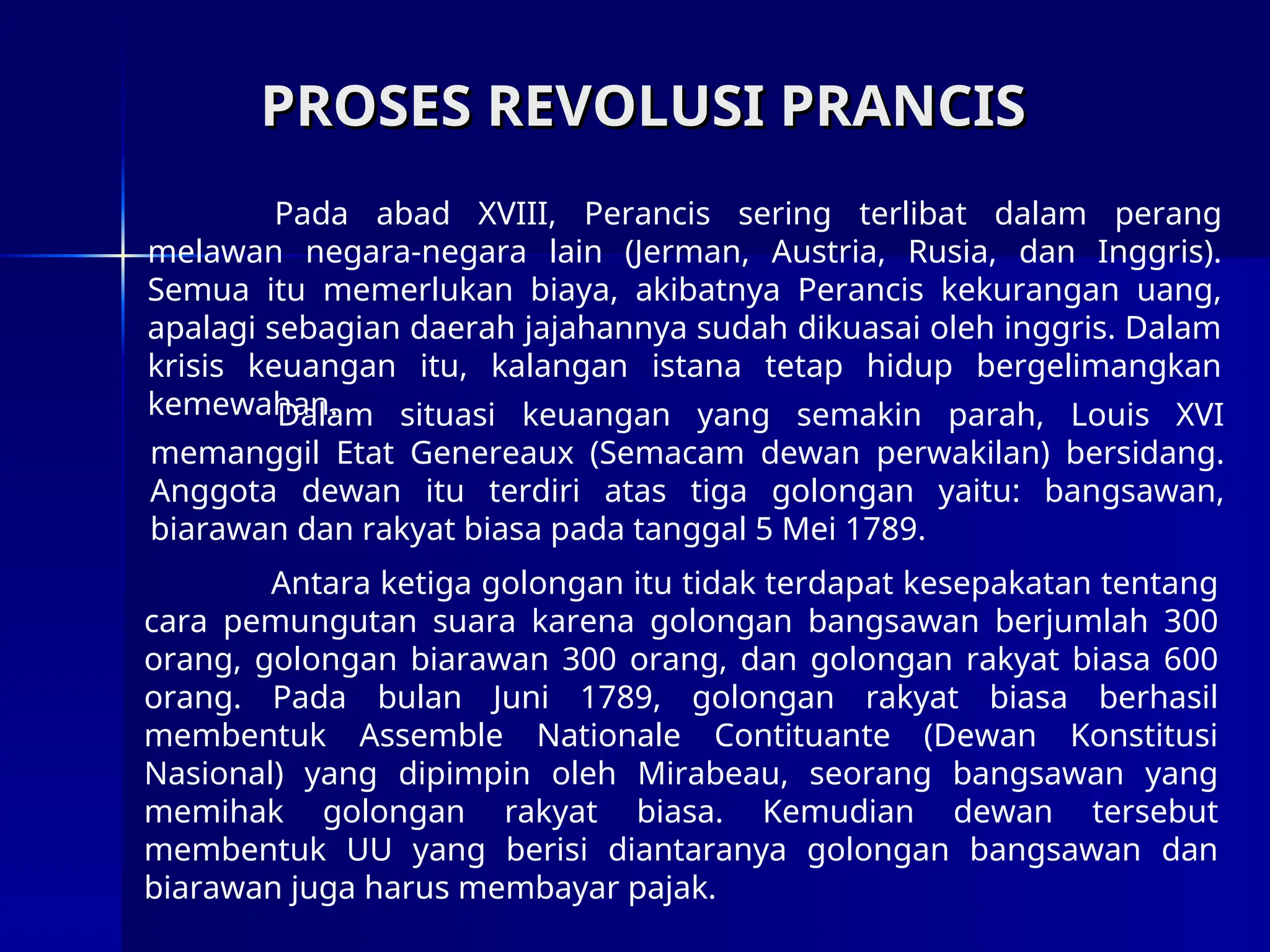 PROSES REVOLUSI PRANCIS

Pada abad XVIII, Perancis sering terlibat dalam perang melawan negara-negara lain (Jerman, Austria, Rusia, dan Inggris). Semua itu memerlukan biaya, akibatnya Perancis kekurangan uang, apalagi sebagian daerah jajahannya sudah dikuasai oleh inggris. Dalam krisis keuangan itu, kalangan istana tetap hidup bergelimangkan kemewahan.

Dalam situasi keuangan yang semakin parah, Louis XVI memanggil Etat Genereaux (Semacam dewan perwakilan) bersidang. Anggota dewan itu terdiri atas tiga golongan yaitu: bangsawan, biarawan dan rakyat biasa pada tanggal 5 Mei 1789.

Antara ketiga golongan itu tidak terdapat kesepakatan tentang cara pemungutan suara karena golongan bangsawan berjumlah 300 orang, golongan biarawan 300 orang, dan golongan rakyat biasa 600 orang. Pada bulan Juni 1789, golongan rakyat biasa berhasil membentuk Assemble Nationale Contituante (Dewan Konstitusi Nasional) yang dipimpin oleh Mirabeau, seorang bangsawan yang memihak golongan rakyat biasa. Kemudian dewan tersebut membentuk UU yang berisi diantaranya golongan bangsawan dan biarawan juga harus membayar pajak.